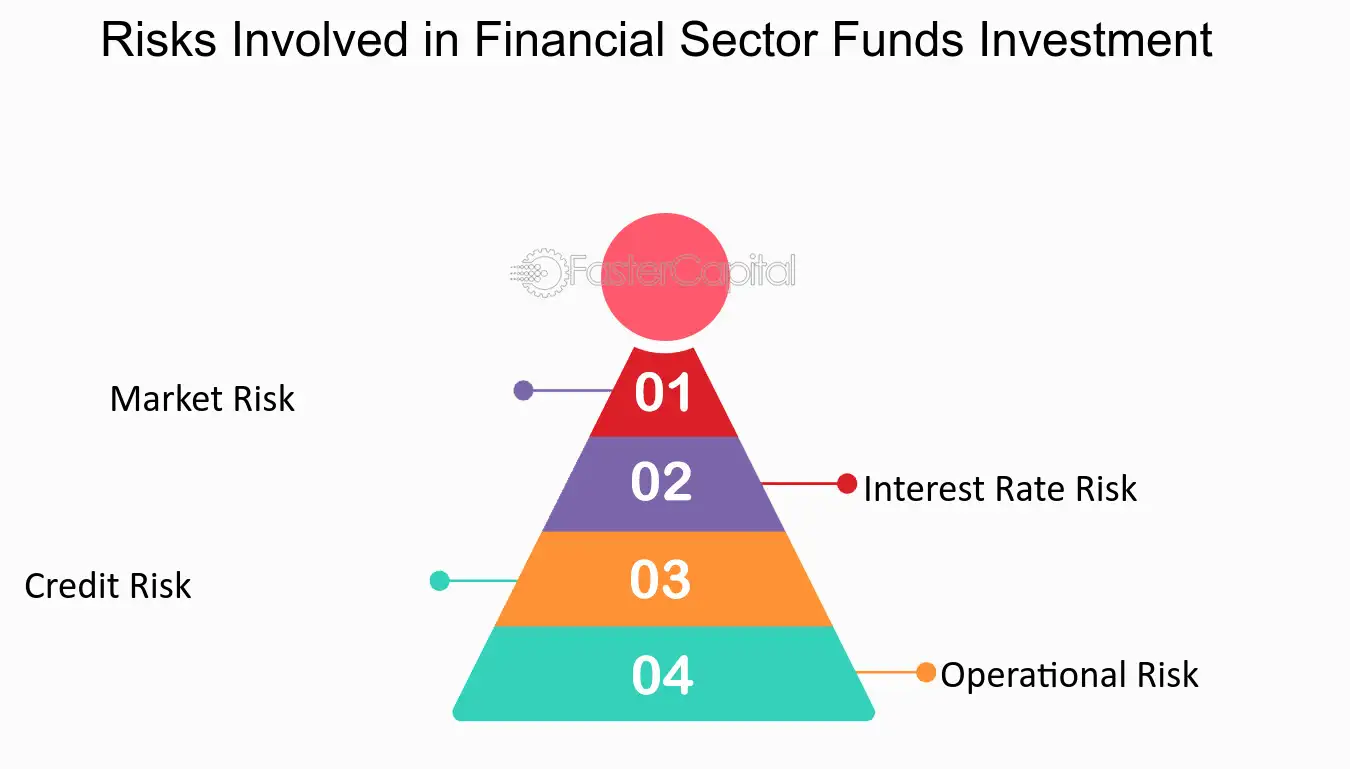 Risks Involved in Financial Sector Funds Investment

FasterCapital

Market Risk

01

02

Interest Rate Risk

Credit Risk

03

04

Operational Risk